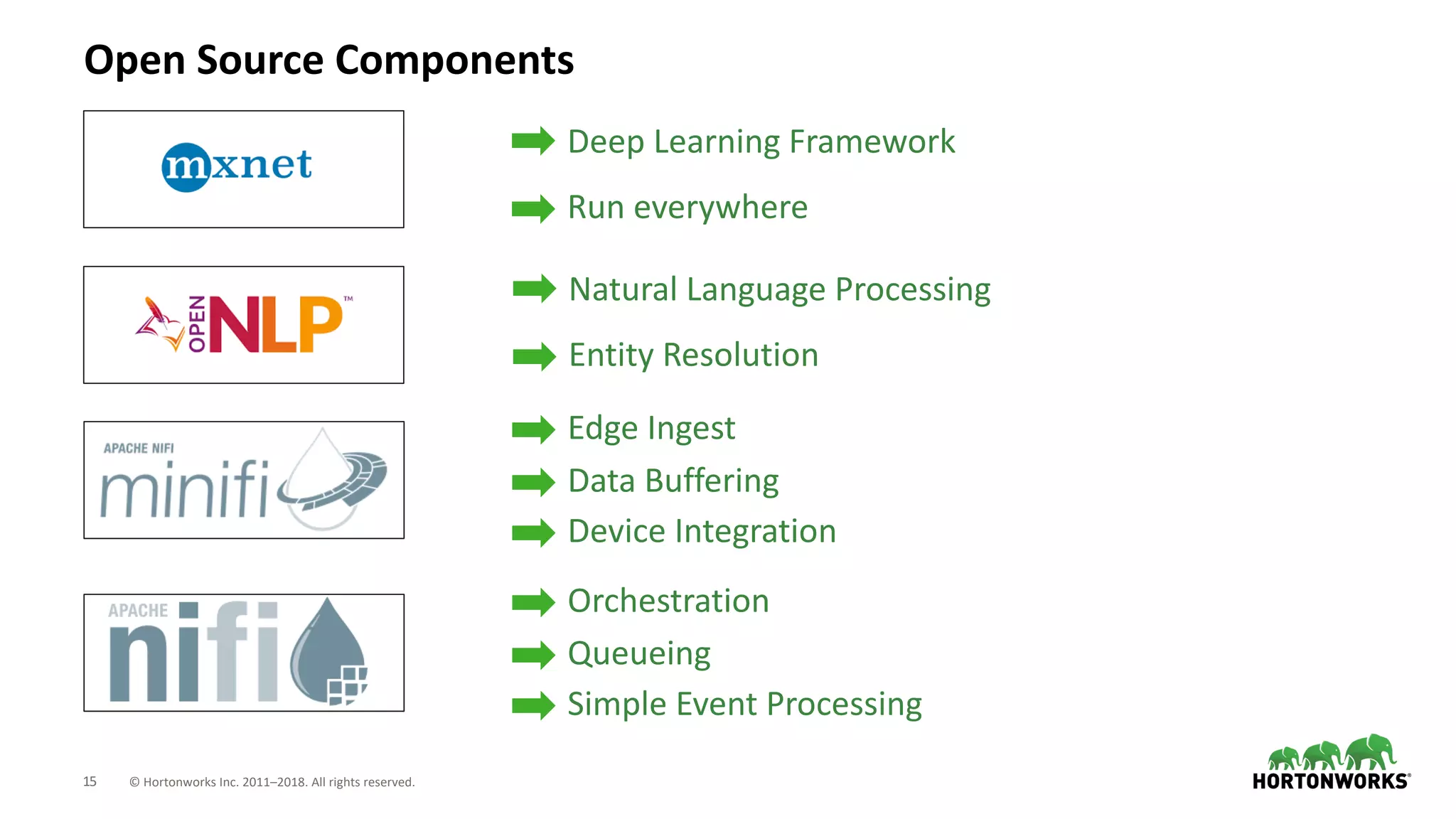 Open Source Components

mxnet

Deep Learning Framework

Run everywhere

OPEN NLP™

Natural Language Processing

Entity Resolution

APACHE NIFI minifi

Edge Ingest

Data Buffering

Device Integration

APACHE nifi

Orchestration

Queueing

Simple Event Processing

15 © Hortonworks Inc. 2011–2018. All rights reserved.

HORTONWORKS®